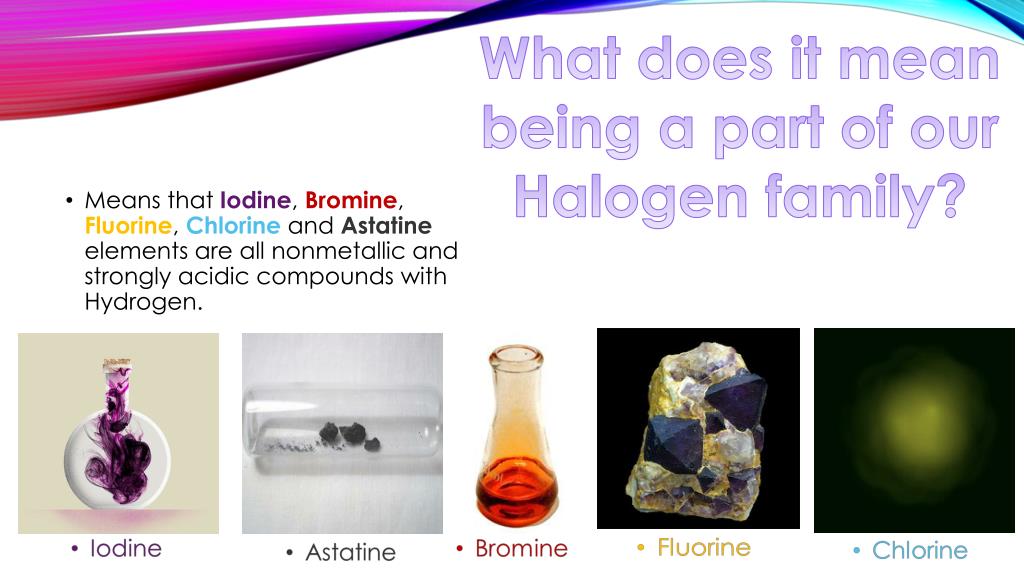 What does it mean being a part of our Halogen family?

• Means that Iodine, Bromine, Fluorine, Chlorine and Astatine elements are all nonmetallic and strongly acidic compounds with Hydrogen.

• Iodine

• Astatine

• Bromine

• Fluorine

• Chlorine